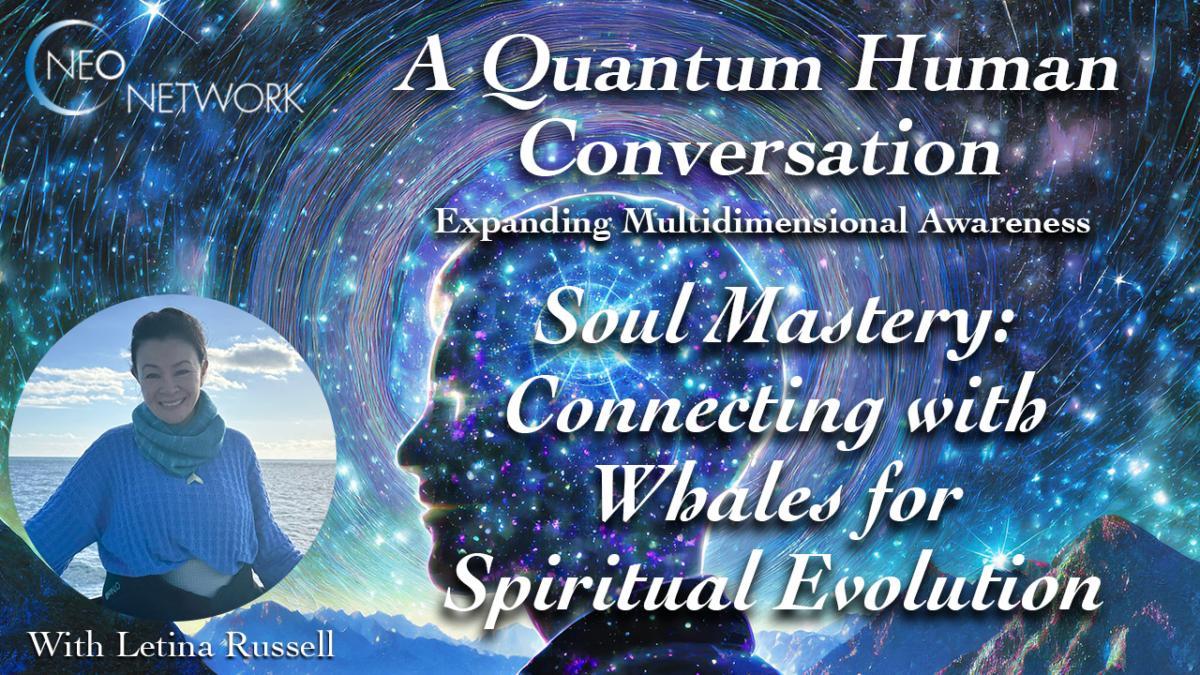 NEO NETWORK

A Quantum Human Conversation

Expanding Multidimensional Awareness

Soul Mastery: Connecting with Whales for Spiritual Evolution

With Letina Russell